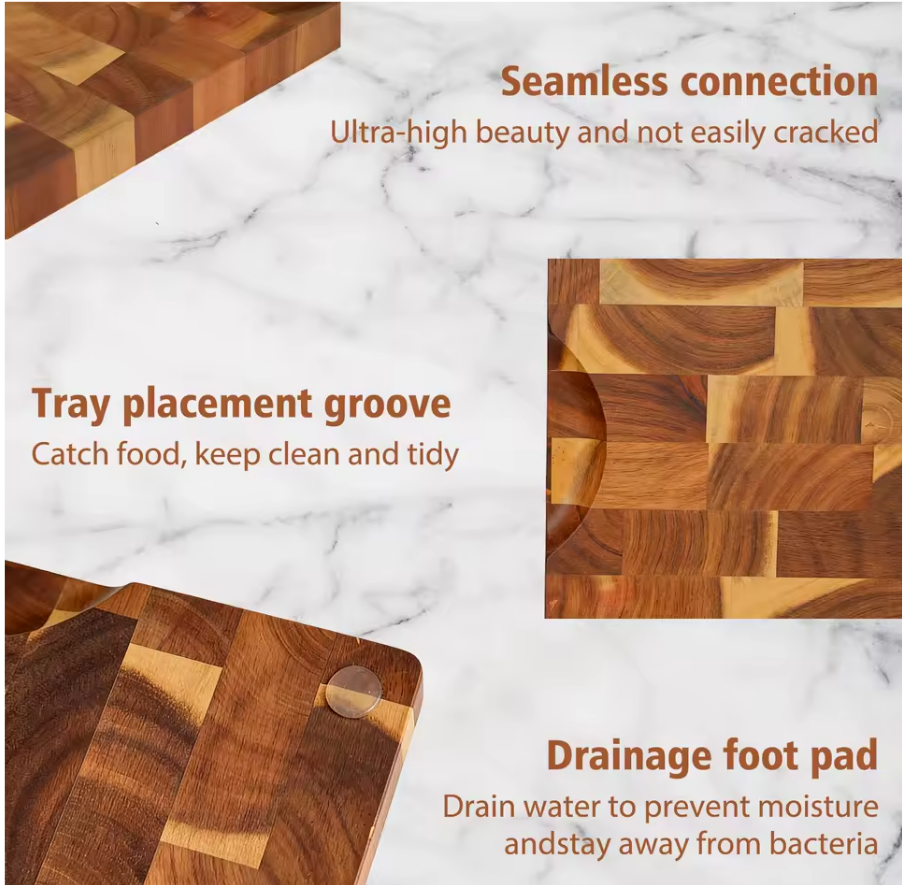 Seamless connection
Ultra-high beauty and not easily cracked

Tray placement groove
Catch food, keep clean and tidy

Drainage foot pad
Drain water to prevent moisture andstay away from bacteria